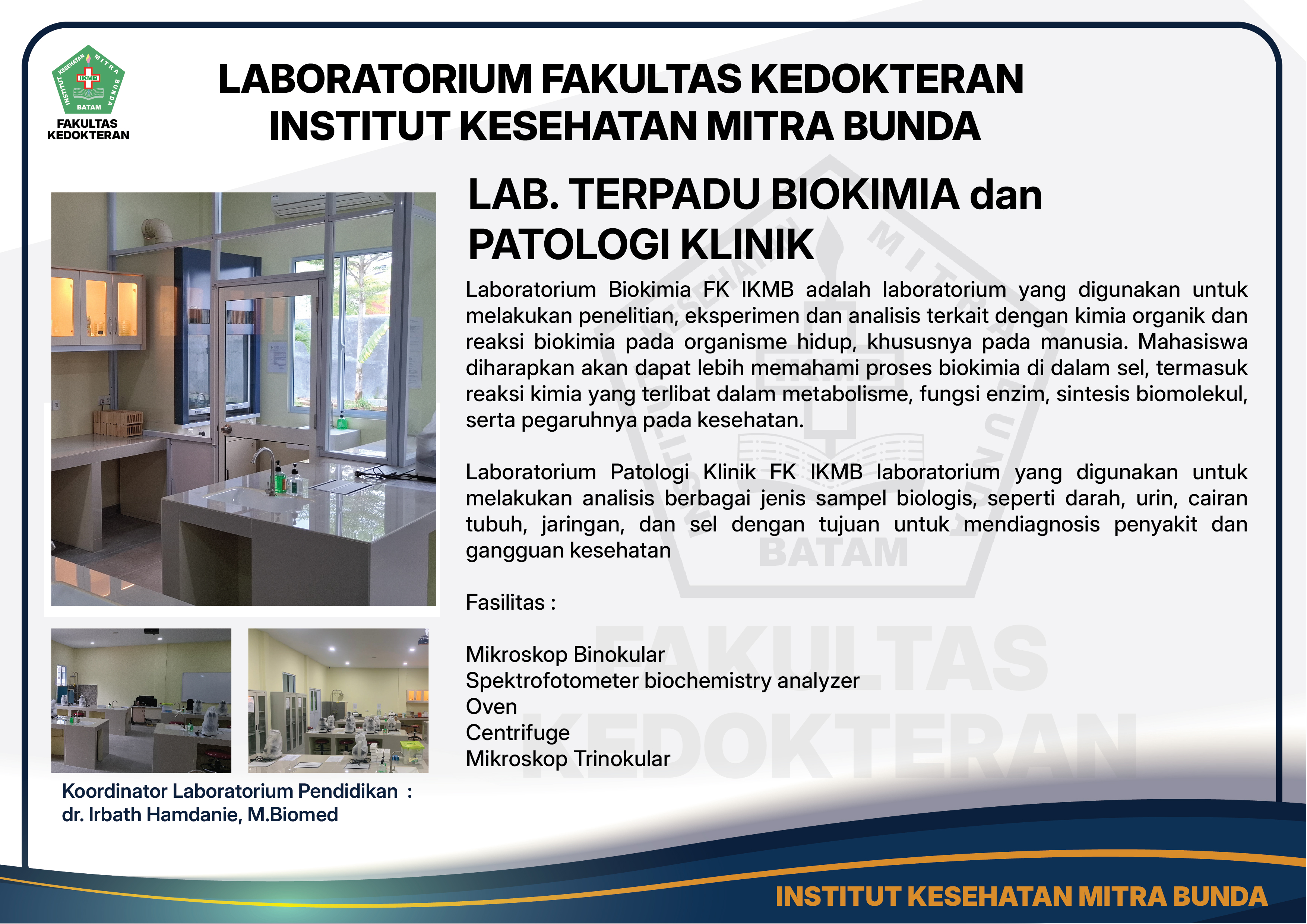 INSTITUT KESEHATAN MITRA BUNDA
IKMB
BATAM
FAKULTAS KEDOKTERAN

LABORATORIUM FAKULTAS KEDOKTERAN
INSTITUT KESEHATAN MITRA BUNDA

LAB. TERPADU BIOKIMIA dan PATOLOGI KLINIK

Laboratorium Biokimia FK IKMB adalah laboratorium yang digunakan untuk melakukan penelitian, eksperimen dan analisis terkait dengan kimia organik dan reaksi biokimia pada organisme hidup, khususnya pada manusia. Mahasiswa diharapkan akan dapat lebih memahami proses biokimia di dalam sel, termasuk reaksi kimia yang terlibat dalam metabolisme, fungsi enzim, sintesis biomolekul, serta pegaruhnya pada kesehatan.

Laboratorium Patologi Klinik FK IKMB laboratorium yang digunakan untuk melakukan analisis berbagai jenis sampel biologis, seperti darah, urin, cairan tubuh, jaringan, dan sel dengan tujuan untuk mendiagnosis penyakit dan gangguan kesehatan

Fasilitas :

Mikroskop Binokular
Spektrofotometer biochemistry analyzer
Oven
Centrifuge
Mikroskop Trinokular

Koordinator Laboratorium Pendidikan :
dr. Irbath Hamdanie, M.Biomed

INSTITUT KESEHATAN MITRA BUNDA